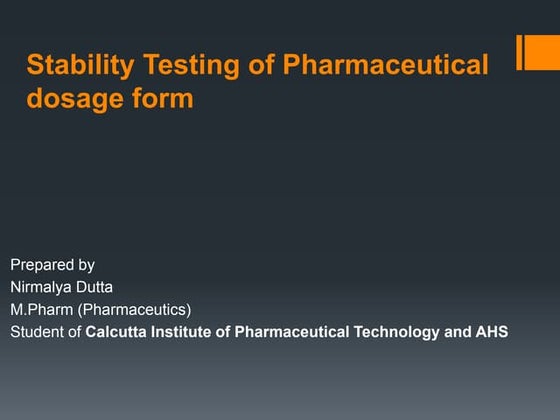 Stability Testing of Pharmaceutical dosage form

Prepared by
Nirmalya Dutta
M.Pharm (Pharmaceutics)
Student of Calcutta Institute of Pharmaceutical Technology and AHS